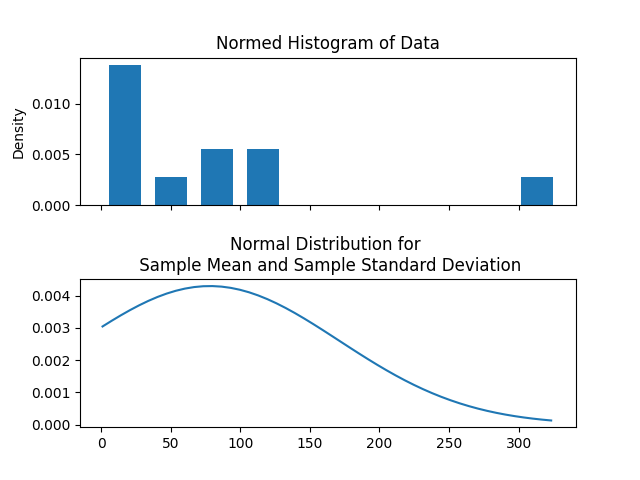 Normed Histogram of Data

Density

0.010
0.005
0.000

Normal Distribution for
Sample Mean and Sample Standard Deviation

0.004
0.003
0.002
0.001
0.000

0 50 100 150 200 250 300